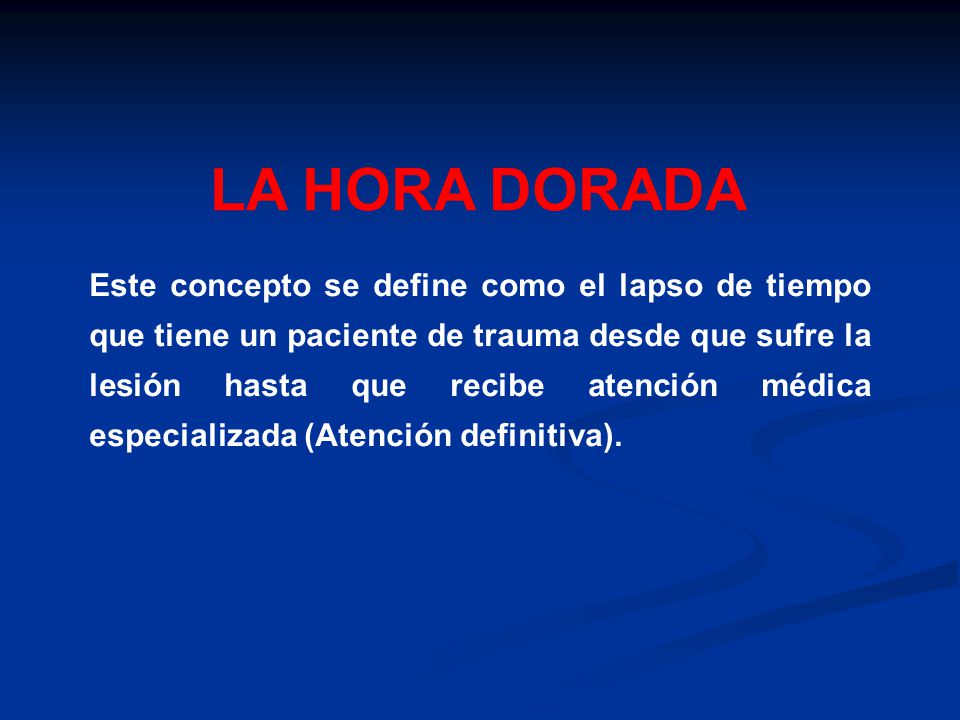 LA HORA DORADA

Este concepto se define como el lapso de tiempo que tiene un paciente de trauma desde que sufre la lesión hasta que recibe atención médica especializada (Atención definitiva).